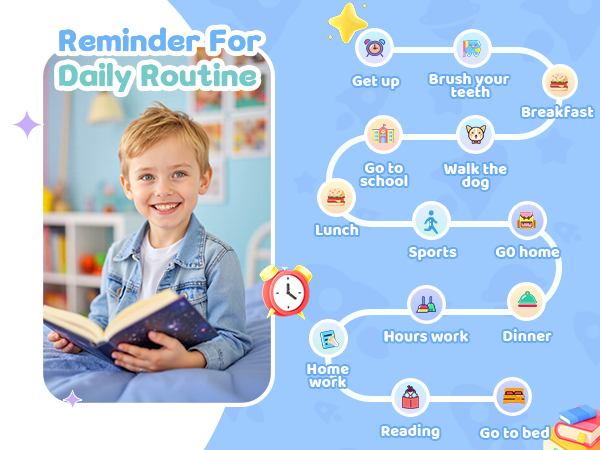 Reminder For Daily Routine

Get up

Brush your teeth

Breakfast

Walk the dog

Go to school

Lunch

Sports

G0 home

Dinner

Hours work

Home work

Reading

Go to bed